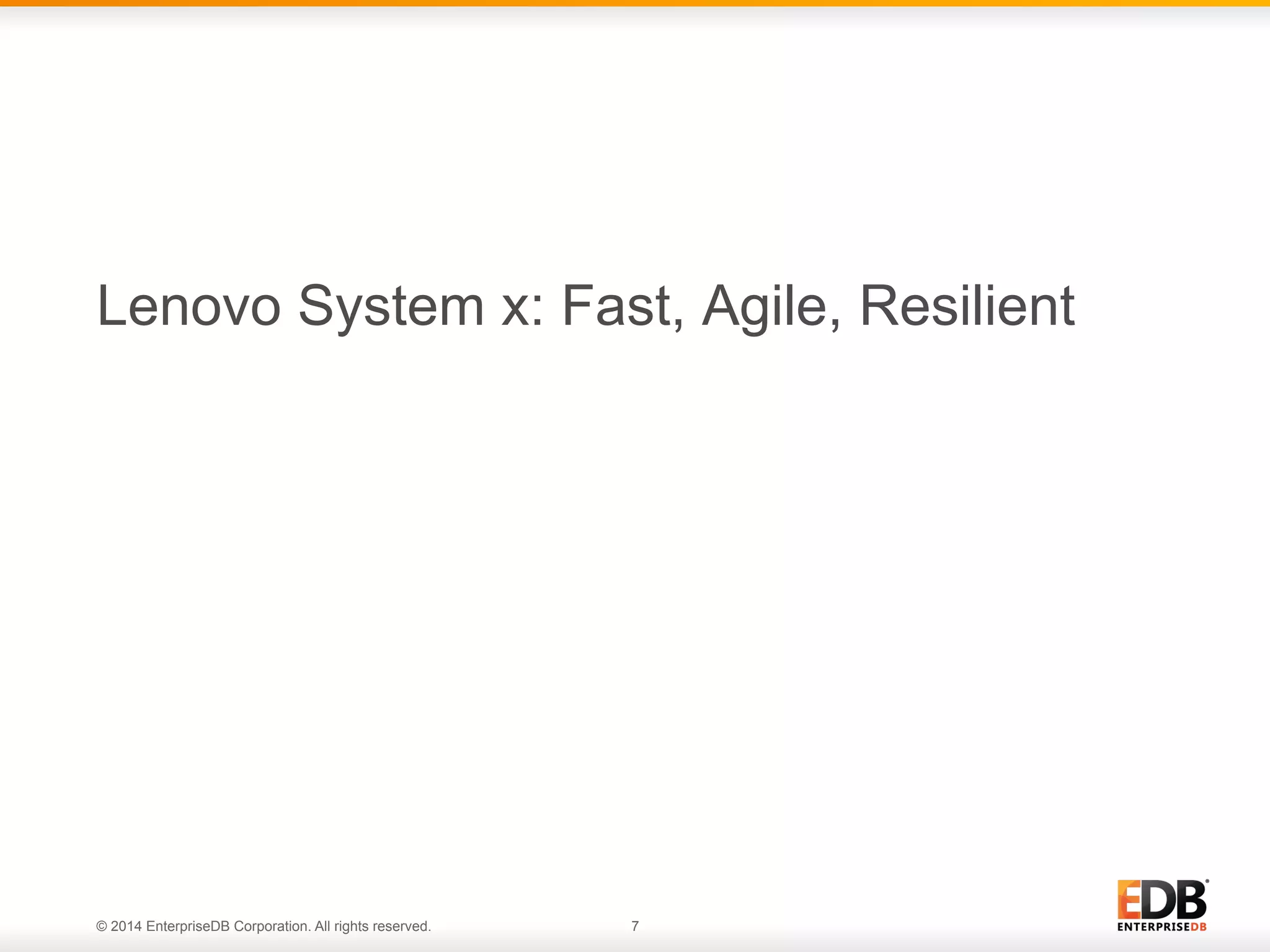 Lenovo System x: Fast, Agile, Resilient

© 2014 EnterpriseDB Corporation. All rights reserved.

7

EDB®
ENTERPRISEDB